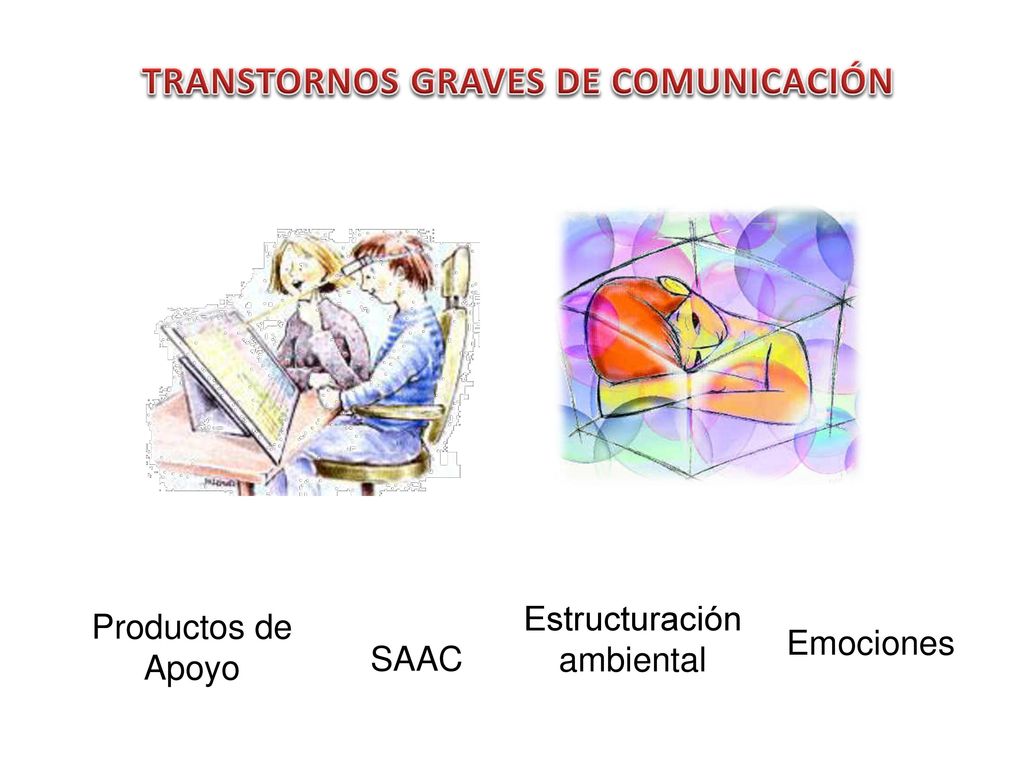 TRANSTORNOS GRAVES DE COMUNICACIÓN

Productos de Apoyo

SAAC

Estructuración ambiental

Emociones